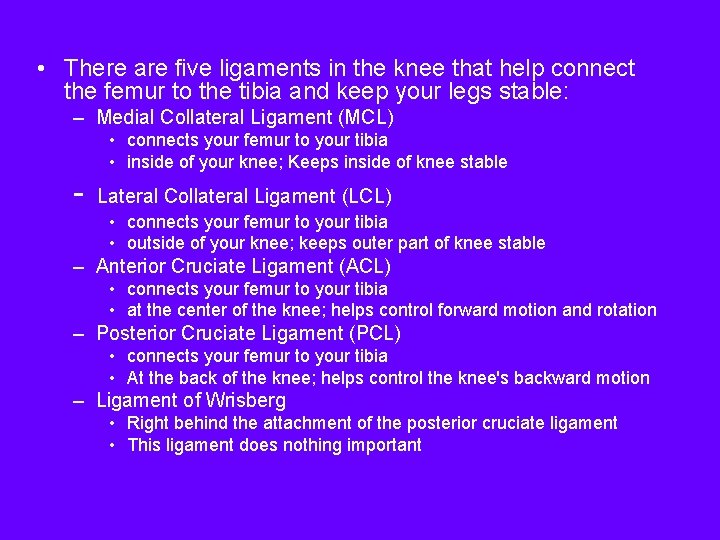 • There are five ligaments in the knee that help connect the femur to the tibia and keep your legs stable:

– Medial Collateral Ligament (MCL)
• connects your femur to your tibia
• inside of your knee; Keeps inside of knee stable

- Lateral Collateral Ligament (LCL)
• connects your femur to your tibia
• outside of your knee; keeps outer part of knee stable

– Anterior Cruciate Ligament (ACL)
• connects your femur to your tibia
• at the center of the knee; helps control forward motion and rotation

– Posterior Cruciate Ligament (PCL)
• connects your femur to your tibia
• At the back of the knee; helps control the knee's backward motion

– Ligament of Wrisberg
• Right behind the attachment of the posterior cruciate ligament
• This ligament does nothing important